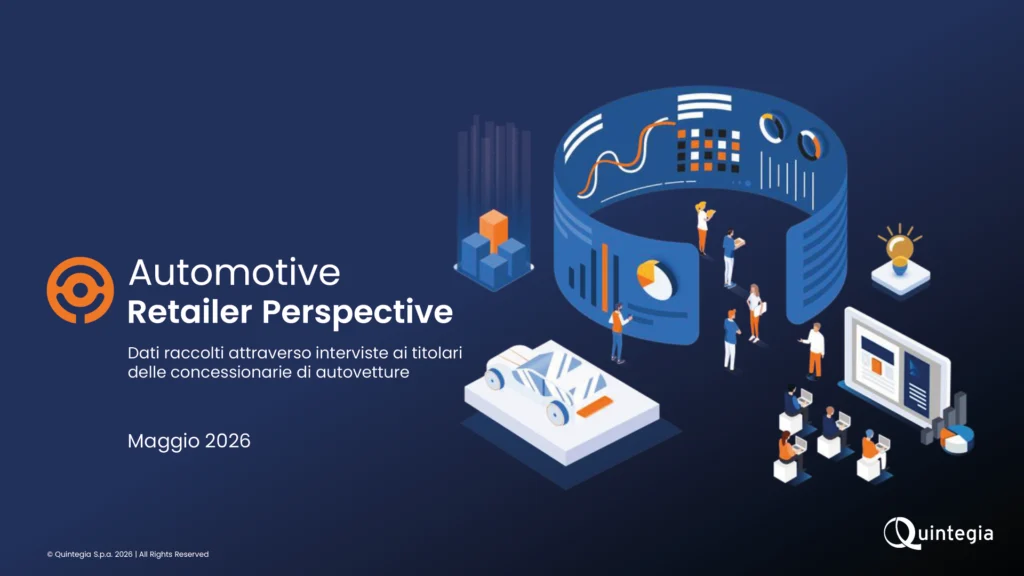 Automotive
Retailer Perspective

Dati raccolti attraverso interviste ai titolari delle concessionarie di autovetture

Maggio 2026

© Quintegia S.p.a. 2026 | All Rights Reserved

Quintegia